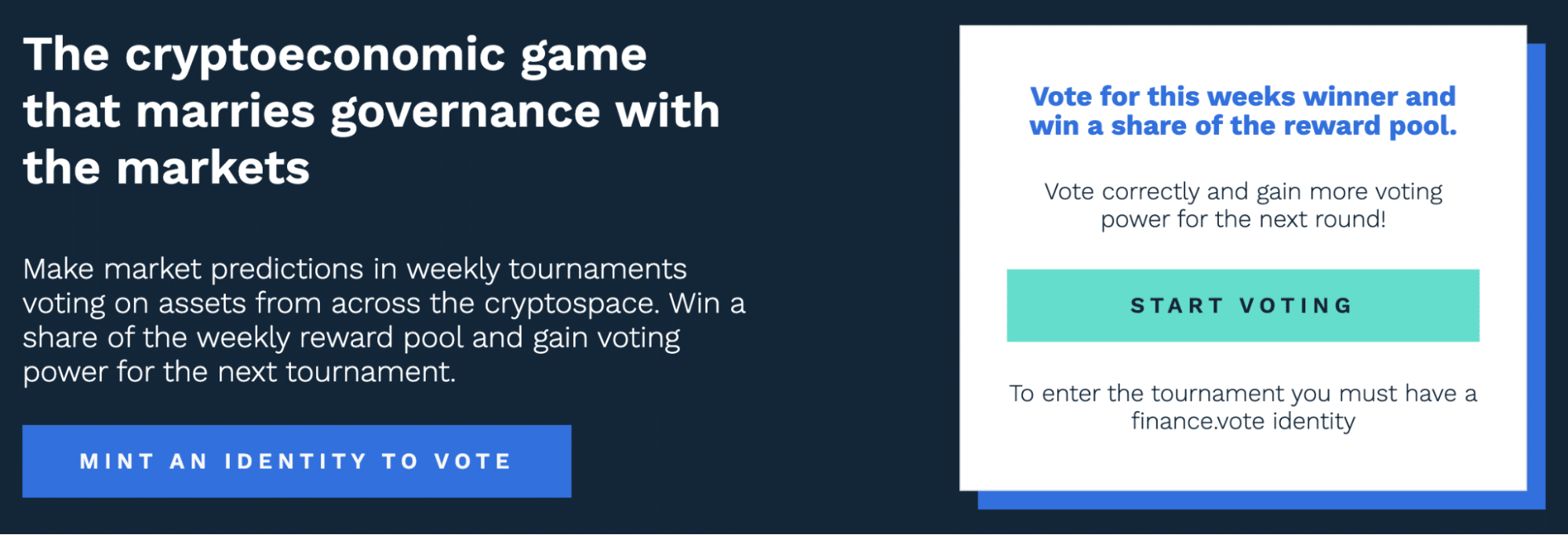 The cryptoeconomic game that marries governance with the markets

Make market predictions in weekly tournaments voting on assets from across the cryptospace. Win a share of the weekly reward pool and gain voting power for the next tournament.

MINT AN IDENTITY TO VOTE

Vote for this weeks winner and win a share of the reward pool.

Vote correctly and gain more voting power for the next round!

START VOTING

To enter the tournament you must have a finance.vote identity